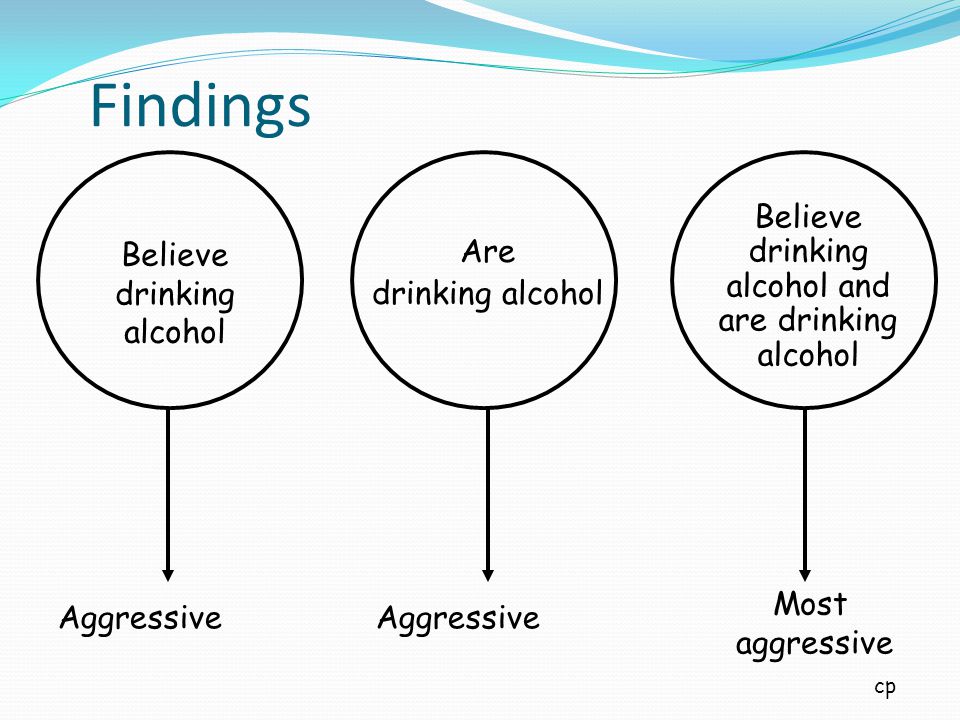 Findings

Believe drinking alcohol

Are drinking alcohol

Believe drinking alcohol and are drinking alcohol

Aggressive

Aggressive

Most aggressive

cp